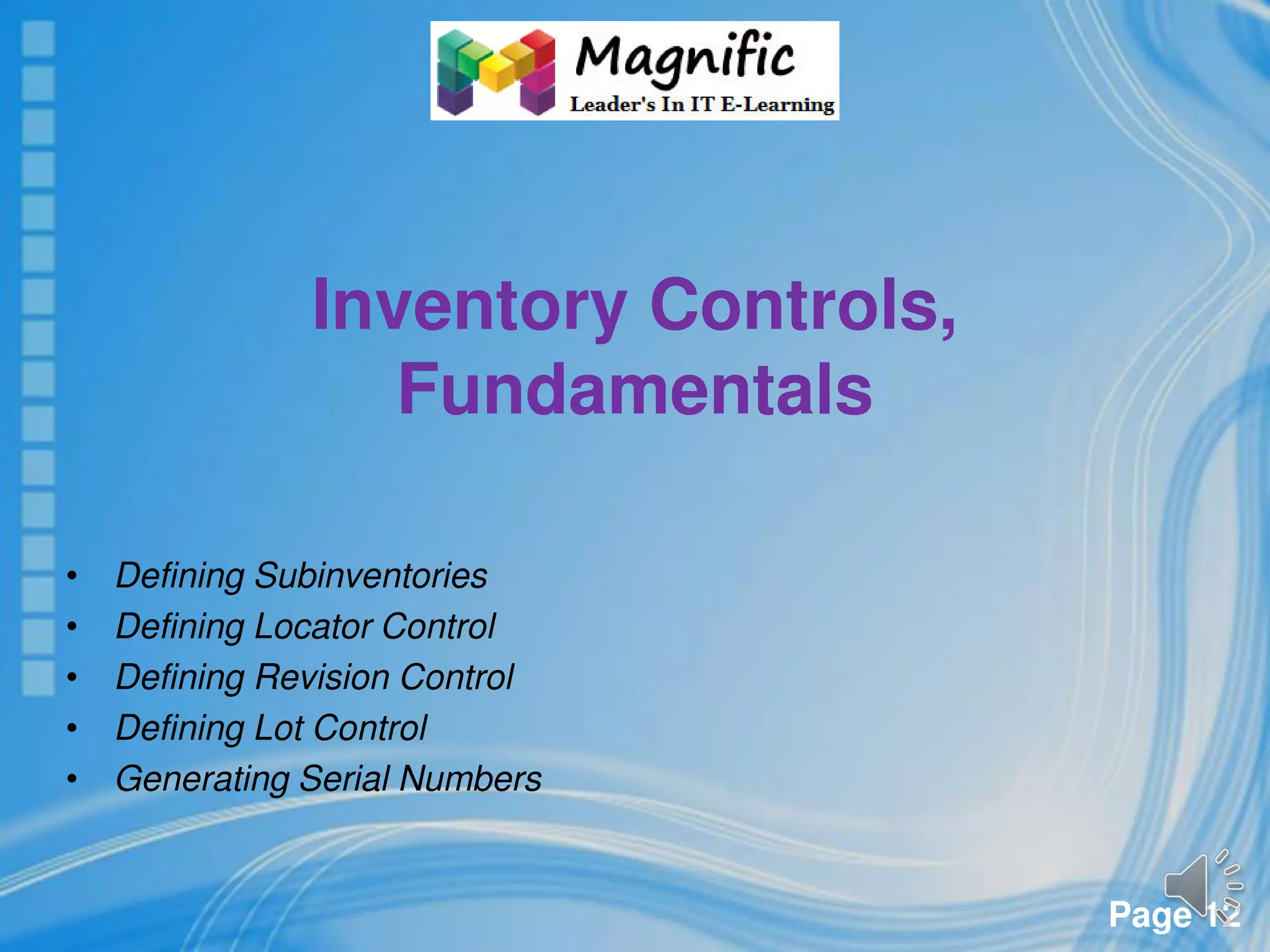 Magnific
Leader's In IT E-Learning

Inventory Controls, Fundamentals

• Defining Subinventories
• Defining Locator Control
• Defining Revision Control
• Defining Lot Control
• Generating Serial Numbers

Page 12